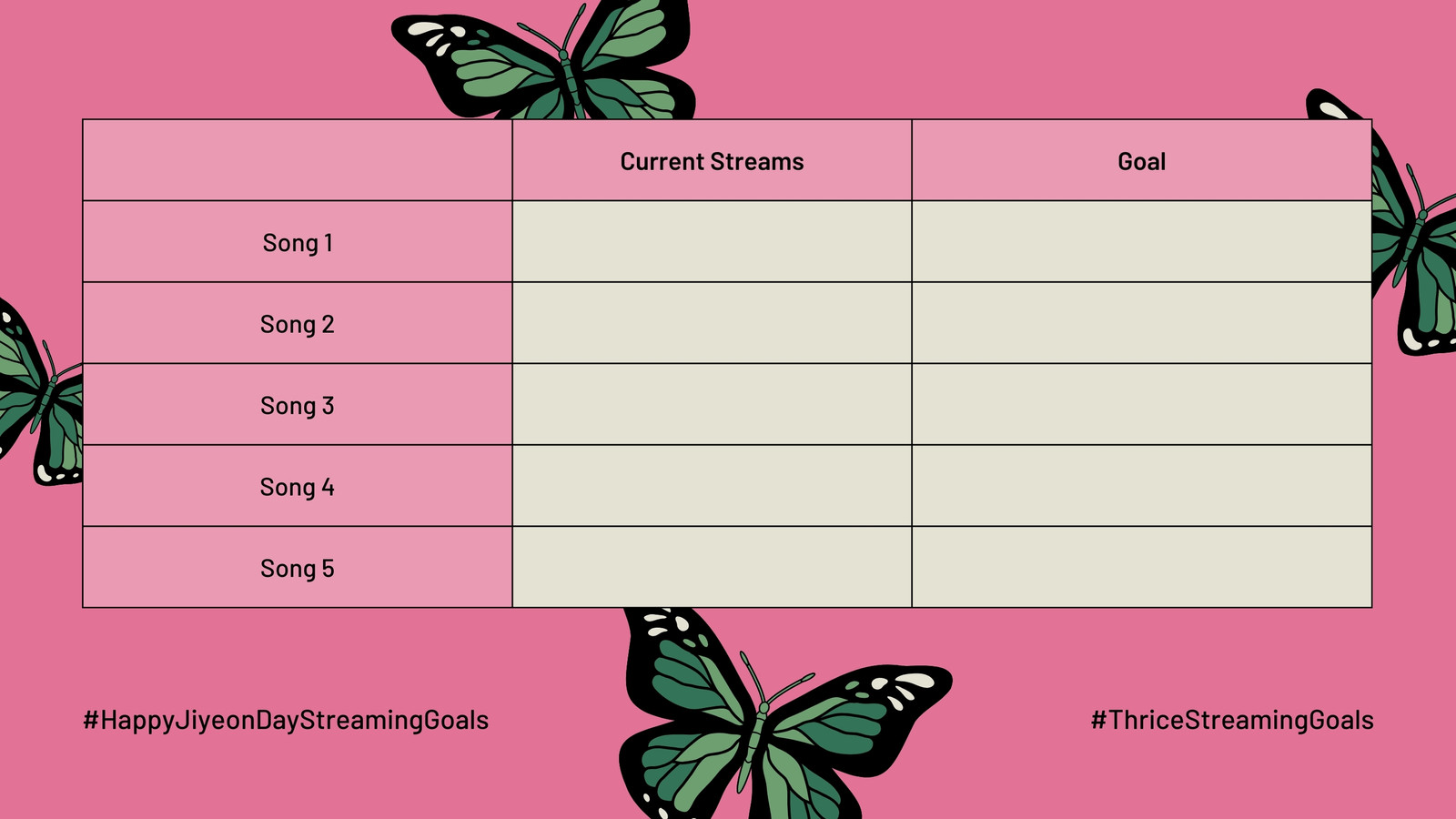 | | Current Streams | Goal |
|---|---|---|
| Song 1 | | |
| Song 2 | | |
| Song 3 | | |
| Song 4 | | |
| Song 5 | | |

#HappyJiyeonDayStreamingGoals

#ThriceStreamingGoals